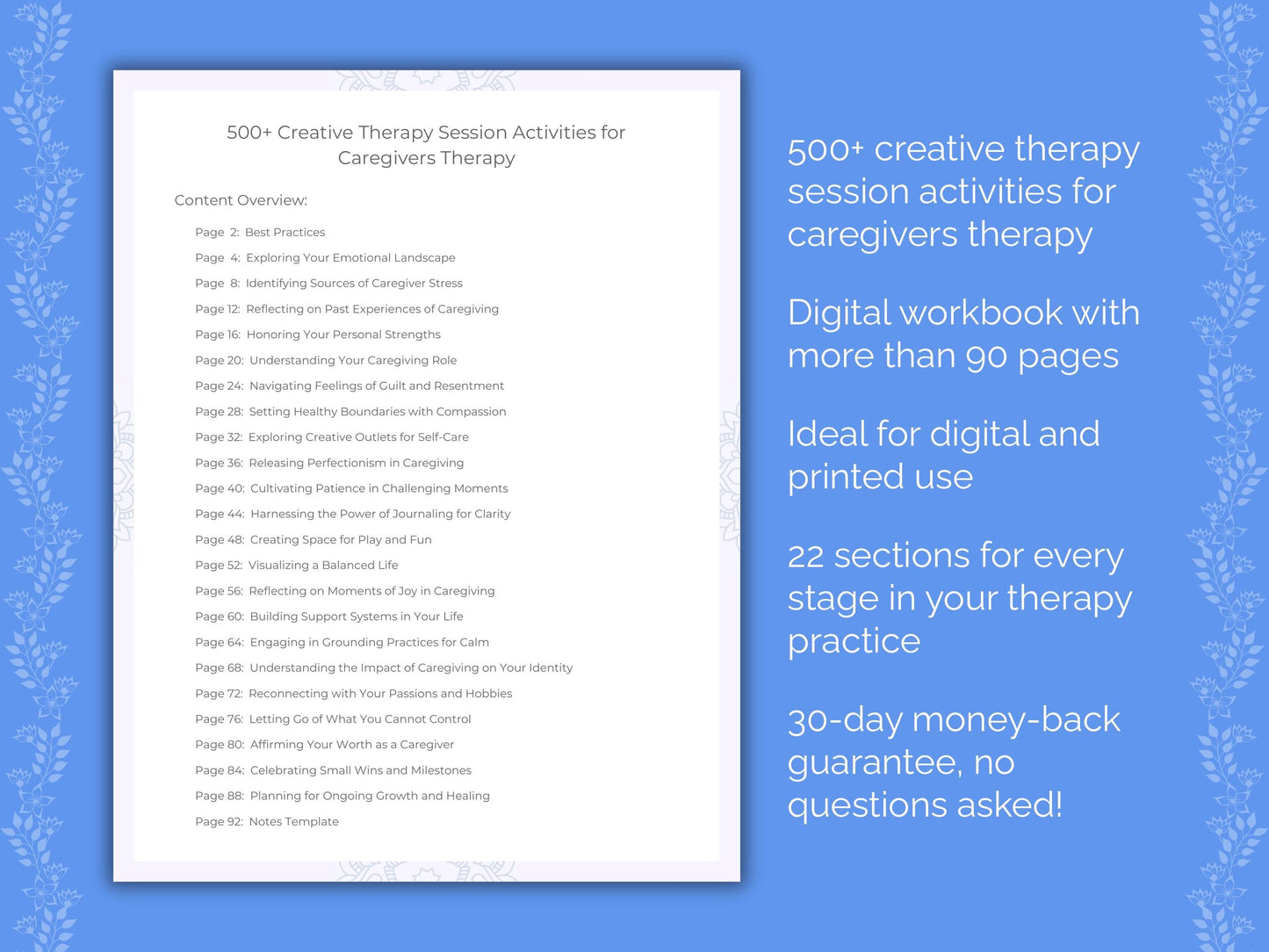 500+ Creative Therapy Session Activities for Caregivers Therapy

Content Overview:

Page 2: Best Practices

Page 4: Exploring Your Emotional Landscape

Page 8: Identifying Sources of Caregiver Stress

Page 12: Reflecting on Past Experiences of Caregiving

Page 16: Honoring Your Personal Strengths

Page 20: Understanding Your Caregiving Role

Page 24: Navigating Feelings of Guilt and Resentment

Page 28: Setting Healthy Boundaries with Compassion

Page 32: Exploring Creative Outlets for Self-Care

Page 36: Releasing Perfectionism in Caregiving

Page 40: Cultivating Patience in Challenging Moments

Page 44: Harnessing the Power of Journaling for Clarity

Page 48: Creating Space for Play and Fun

Page 52: Visualizing a Balanced Life

Page 56: Reflecting on Moments of Joy in Caregiving

Page 60: Building Support Systems in Your Life

Page 64: Engaging in Grounding Practices for Calm

Page 68: Understanding the Impact of Caregiving on Your Identity

Page 72: Reconnecting with Your Passions and Hobbies

Page 76: Letting Go of What You Cannot Control

Page 80: Affirming Your Worth as a Caregiver

Page 84: Celebrating Small Wins and Milestones

Page 88: Planning for Ongoing Growth and Healing

Page 92: Notes Template

500+ creative therapy session activities for caregivers therapy

Digital workbook with more than 90 pages

Ideal for digital and printed use

22 sections for every stage in your therapy practice

30-day money-back guarantee, no questions asked!